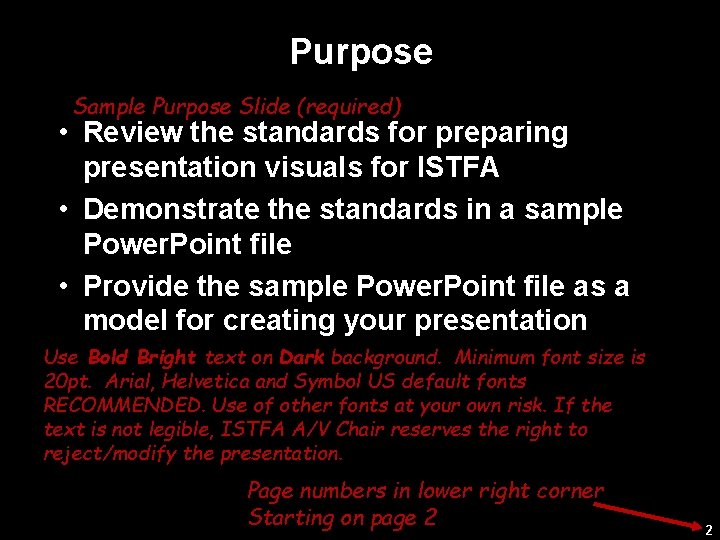 Purpose

Sample Purpose Slide (required)

• Review the standards for preparing presentation visuals for ISTFA
• Demonstrate the standards in a sample PowerPoint file
• Provide the sample PowerPoint file as a model for creating your presentation

Use Bold Bright text on Dark background. Minimum font size is 20pt. Arial, Helvetica and Symbol US default fonts RECOMMENDED. Use of other fonts at your own risk. If the text is not legible, ISTFA A/V Chair reserves the right to reject/modify the presentation.

Page numbers in lower right corner
Starting on page 2

2